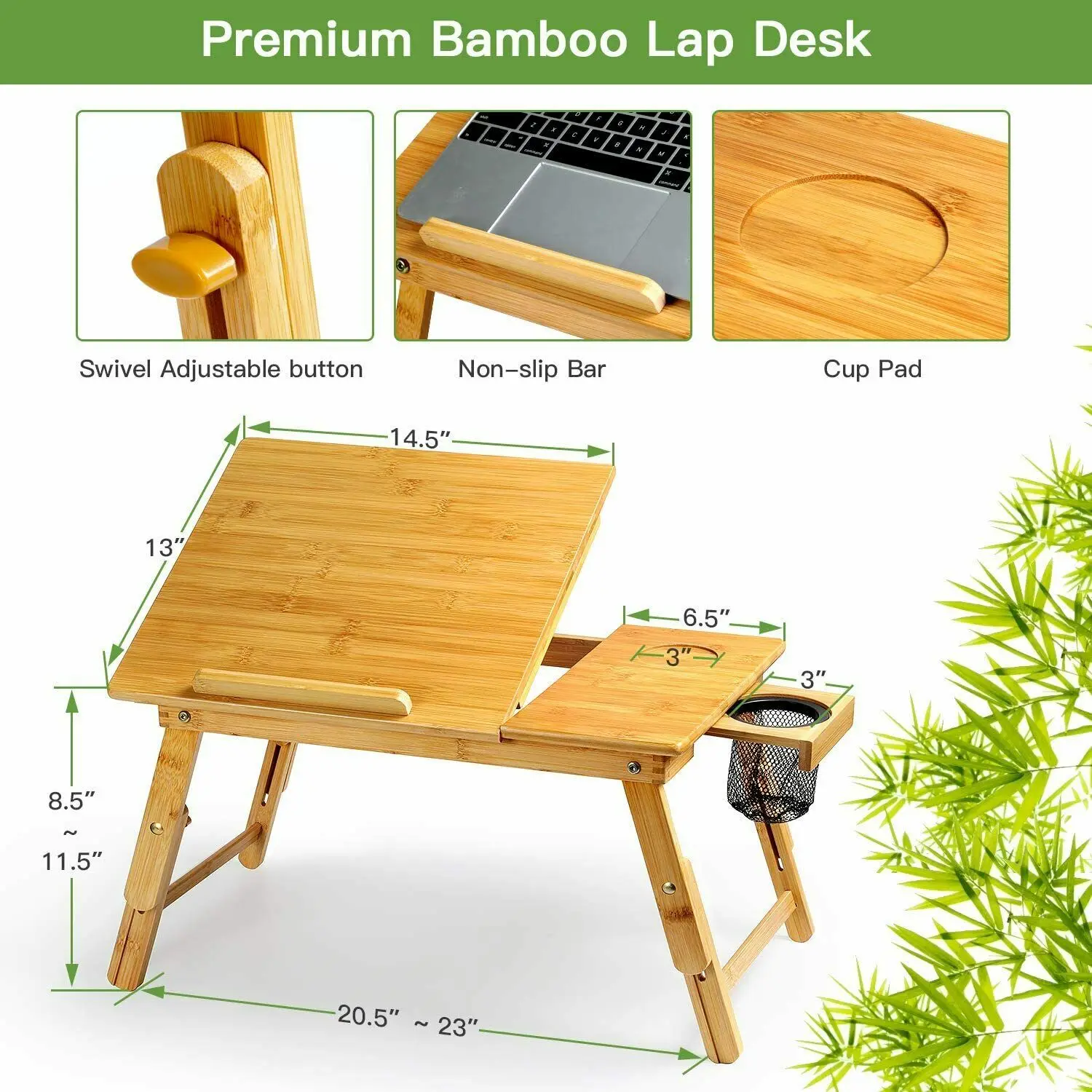 Premium Bamboo Lap Desk

Swivel Adjustable button

Non-slip Bar

Cup Pad

14.5″

13″

6.5″

3″

3″

8.5″
~
11.5″

20.5″ ~ 23″